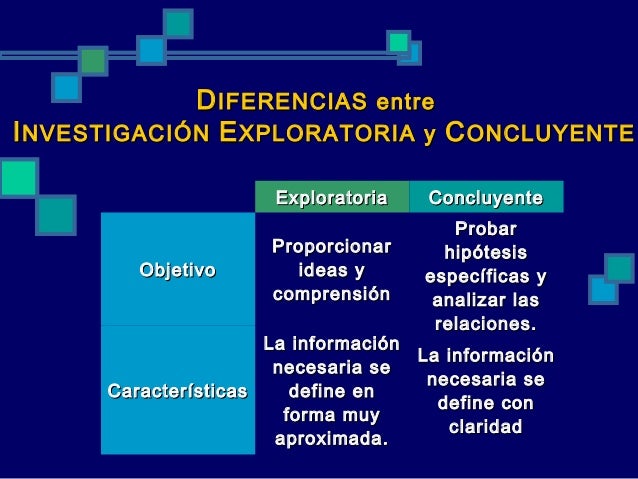 DIFERENCIAS entre
INVESTIGACIÓN EXPLORATORIA y CONCLUYENTE

| | Exploratoria | Concluyente |
|---|---|---|
| Objetivo | Proporcionar ideas y comprensión | Probar hipótesis específicas y analizar las relaciones. |
| Características | La información necesaria se define en forma muy aproximada. | La información necesaria se define con claridad |